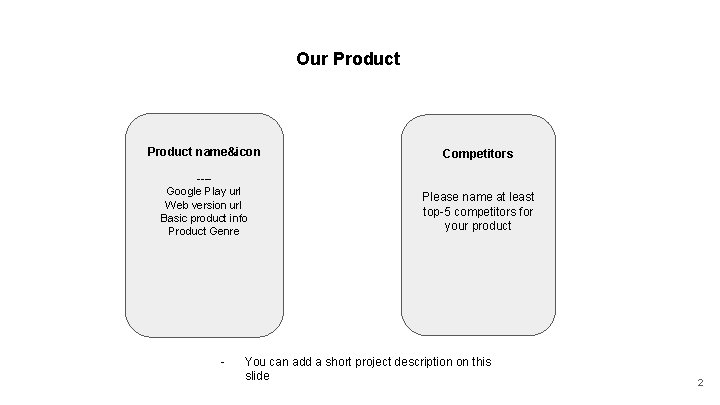 Our Product

Product name&icon

---
Google Play url
Web version url
Basic product info
Product Genre

Competitors

Please name at least top-5 competitors for your product

- You can add a short project description on this slide

2